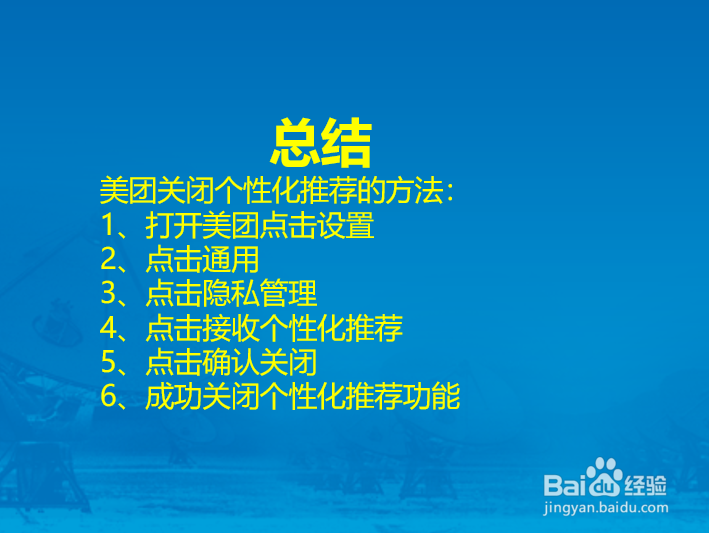 总结

美团关闭个性化推荐的方法：
1、打开美团点击设置
2、点击通用
3、点击隐私管理
4、点击接收个性化推荐
5、点击确认关闭
6、成功关闭个性化推荐功能

Baidu经验
jingyan.baidu.com